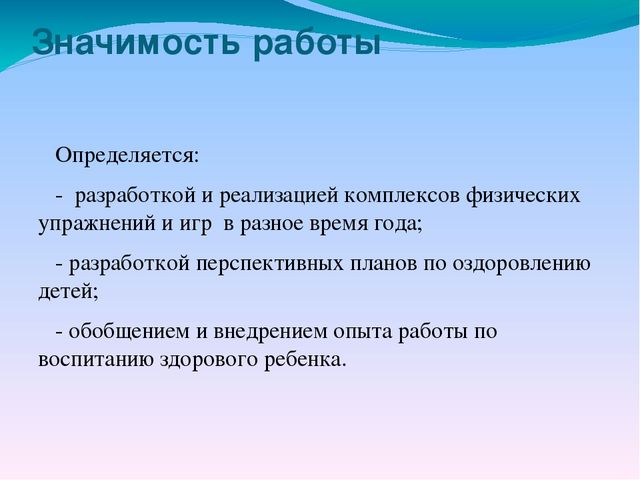 Значимость работы

Определяется:

- разработкой и реализацией комплексов физических упражнений и игр в разное время года;

- разработкой перспективных планов по оздоровлению детей;

- обобщением и внедрением опыта работы по воспитанию здорового ребенка.